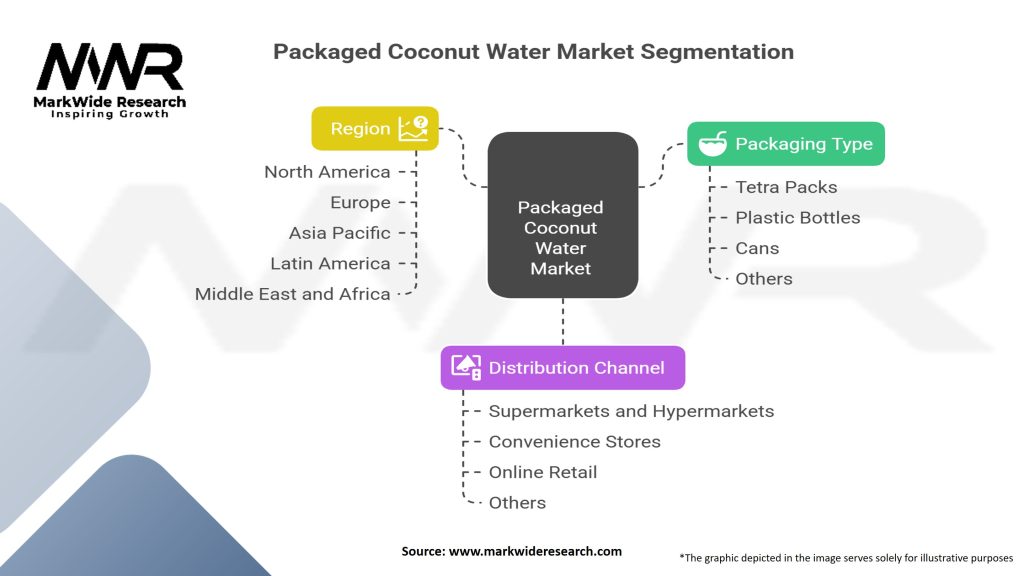 MWR
MarkWide Research
Inspiring Growth

Packaged Coconut Water Market Segmentation

Region
North America
Europe
Asia Pacific
Latin America
Middle East and Africa

Packaged Coconut Water Market

Packaging Type
Tetra Packs
Plastic Bottles
Cans
Others

Distribution Channel
Supermarkets and Hypermarkets
Convenience Stores
Online Retail
Others

Source: www.markwideresearch.com

*The graphic depicted in the image serves solely for illustrative purposes